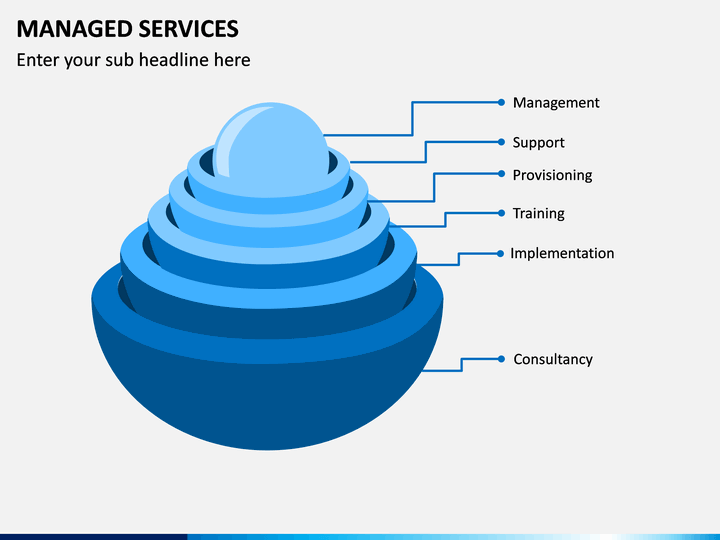 MANAGED SERVICES

Enter your sub headline here

Management

Support

Provisioning

Training

Implementation

Consultancy